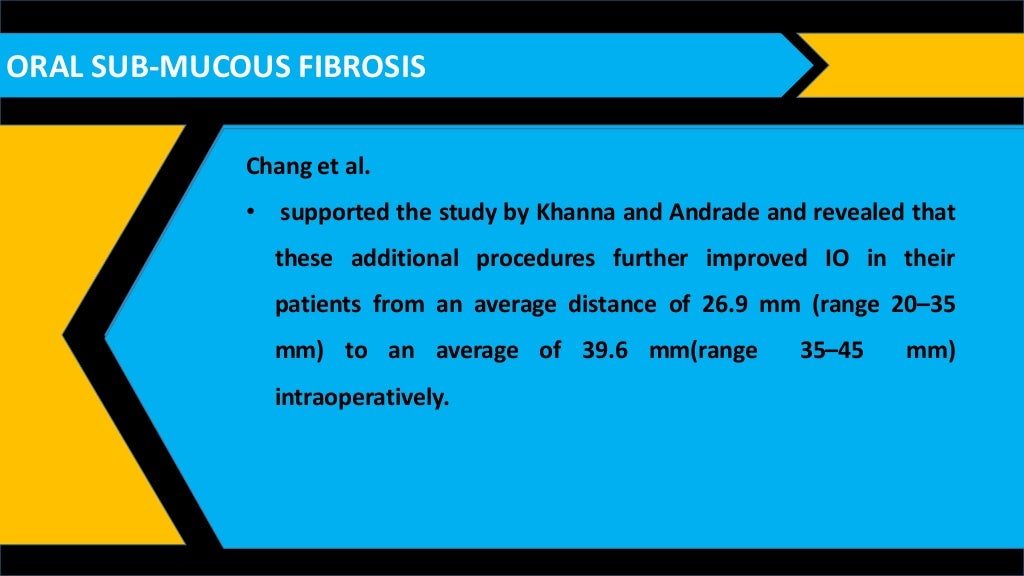 ORAL SUB-MUCOUS FIBROSIS

Chang et al.

• supported the study by Khanna and Andrade and revealed that these additional procedures further improved IO in their patients from an average distance of 26.9 mm (range 20–35 mm) to an average of 39.6 mm(range 35–45 mm) intraoperatively.